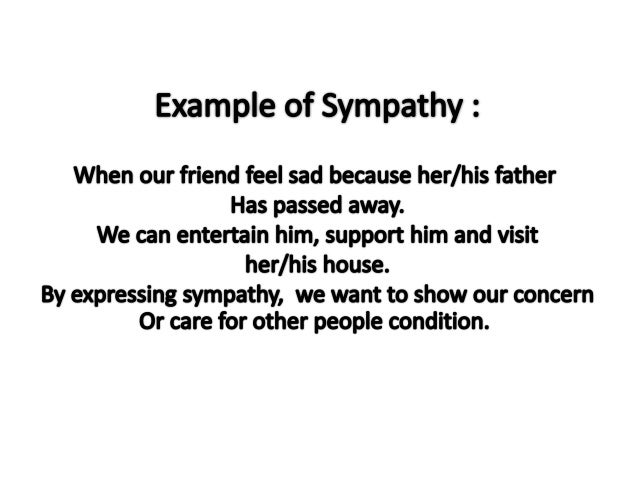 Example of Sympathy :

When our friend feel sad because her/his father
Has passed away.
We can entertain him, support him and visit
her/his house.
By expressing sympathy,  we want to show our concern
Or care for other people condition.